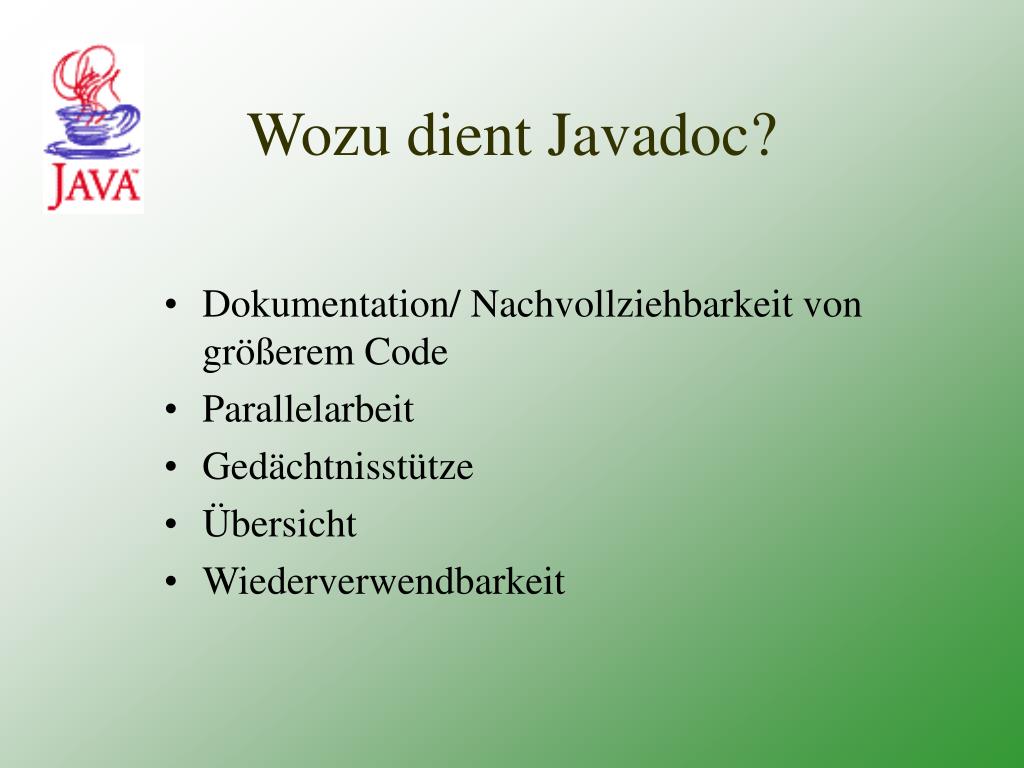 JAVA

Wozu dient Javadoc?

• Dokumentation/ Nachvollziehbarkeit von größerem Code
• Parallelarbeit
• Gedächtnisstütze
• Übersicht
• Wiederverwendbarkeit